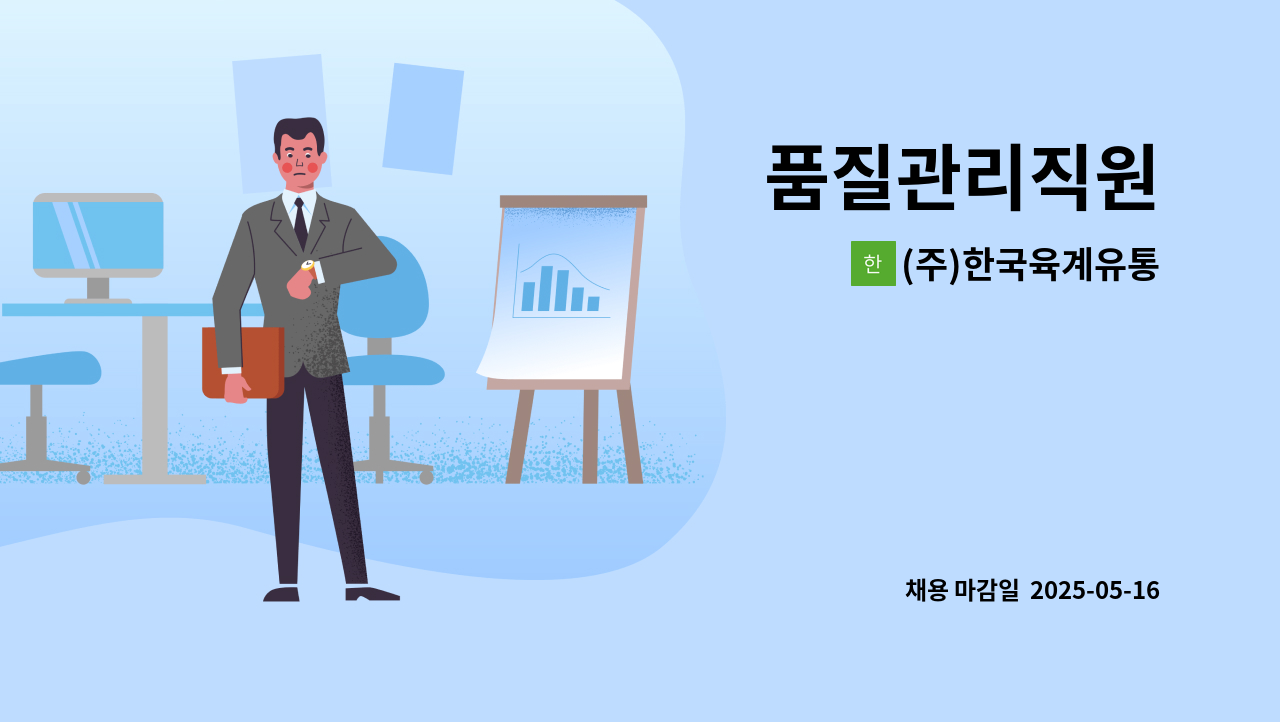 품질관리직원

한 (주)한국육계유통

채용 마감일 2025-05-16